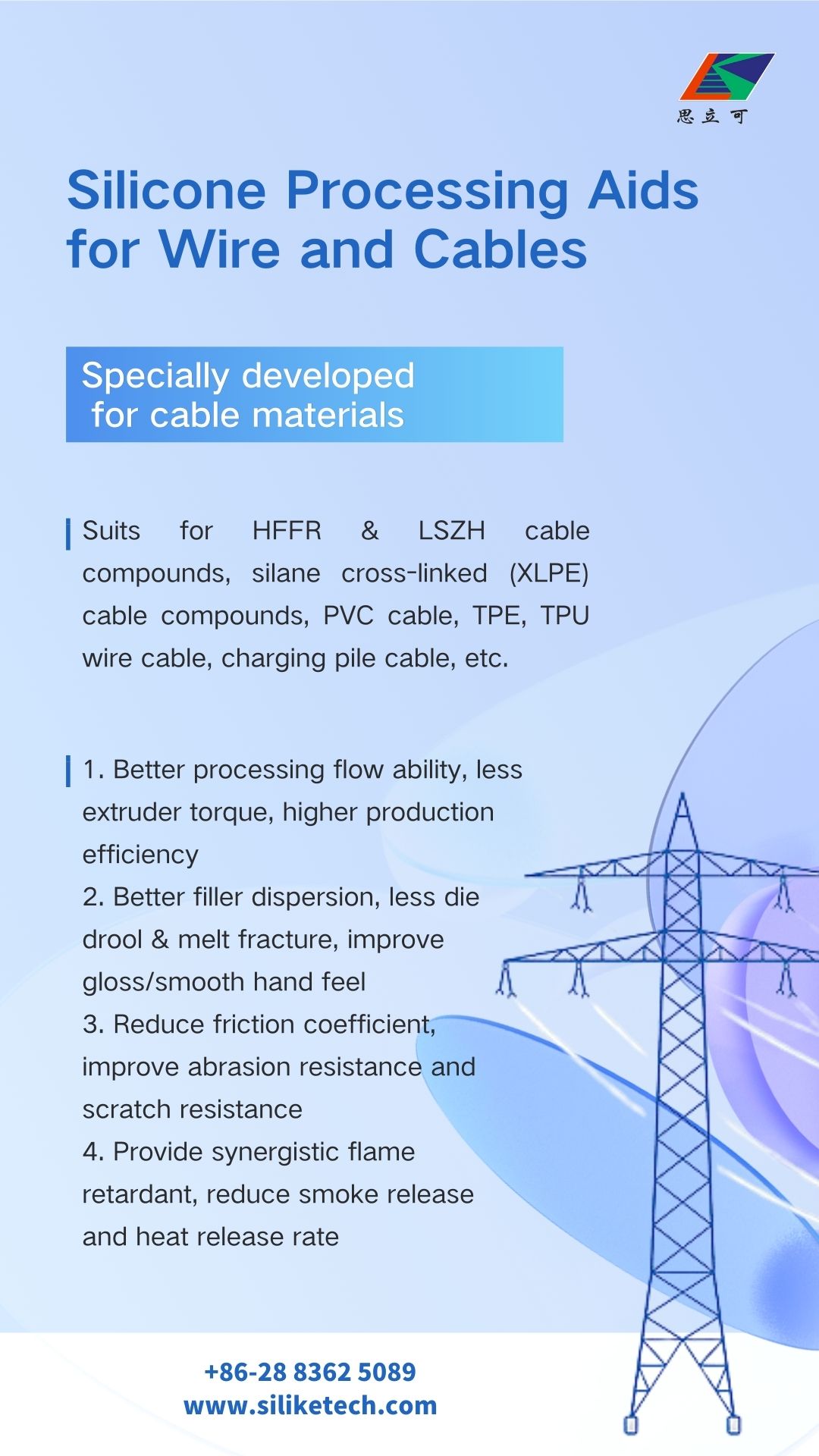 思立可

Silicone Processing Aids for Wire and Cables

Specially developed for cable materials

Suits for HFFR & LSZH cable compounds, silane cross-linked (XLPE) cable compounds, PVC cable, TPE, TPU wire cable, charging pile cable, etc.

1. Better processing flow ability, less extruder torque, higher production efficiency
2. Better filler dispersion, less die drool & melt fracture, improve gloss/smooth hand feel
3. Reduce friction coefficient, improve abrasion resistance and scratch resistance
4. Provide synergistic flame retardant, reduce smoke release and heat release rate

+86-28 8362 5089
www.siliketech.com